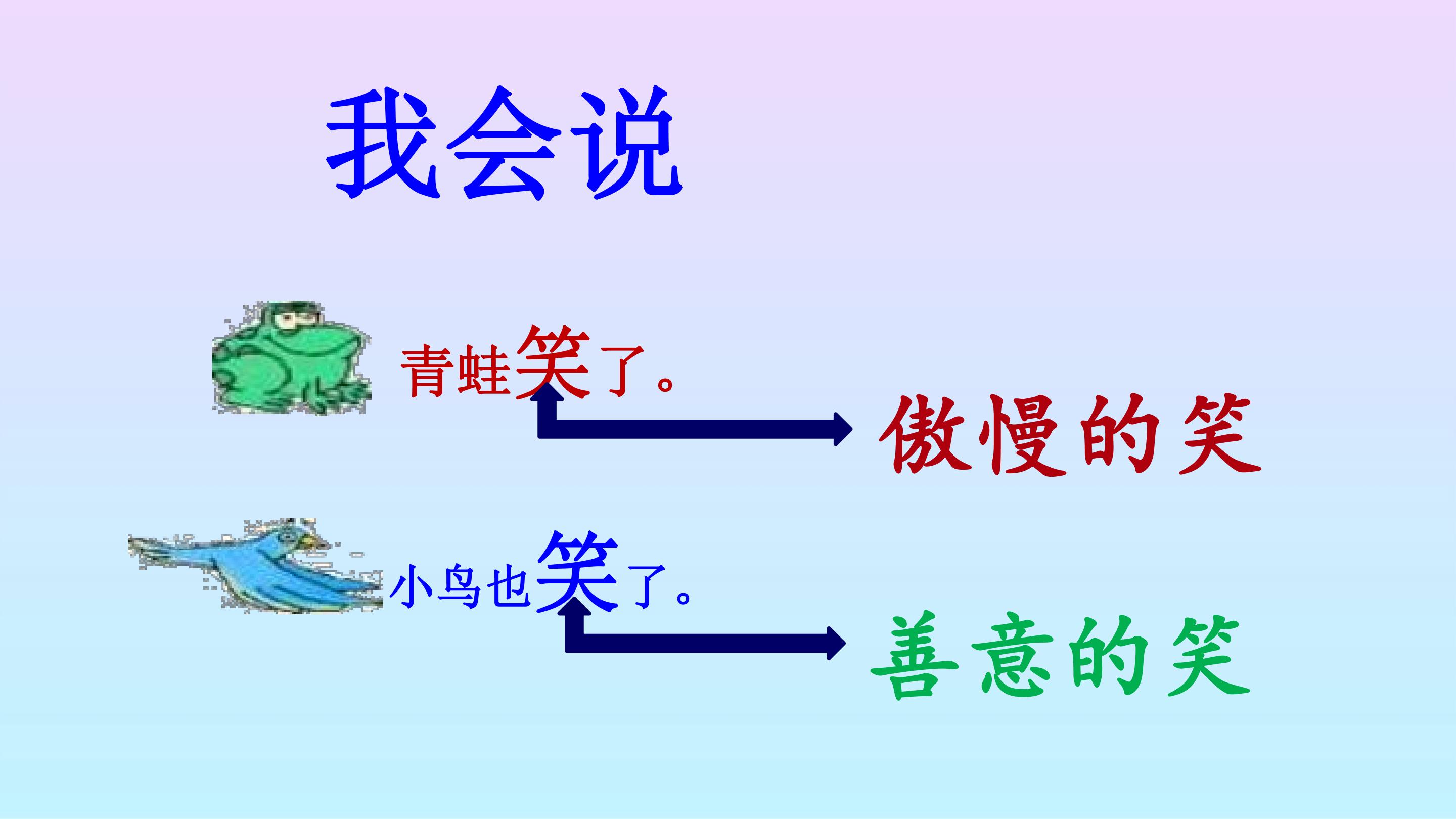 我会说

青蛙笑了。

傲慢的笑

小鸟也笑了。

善意的笑